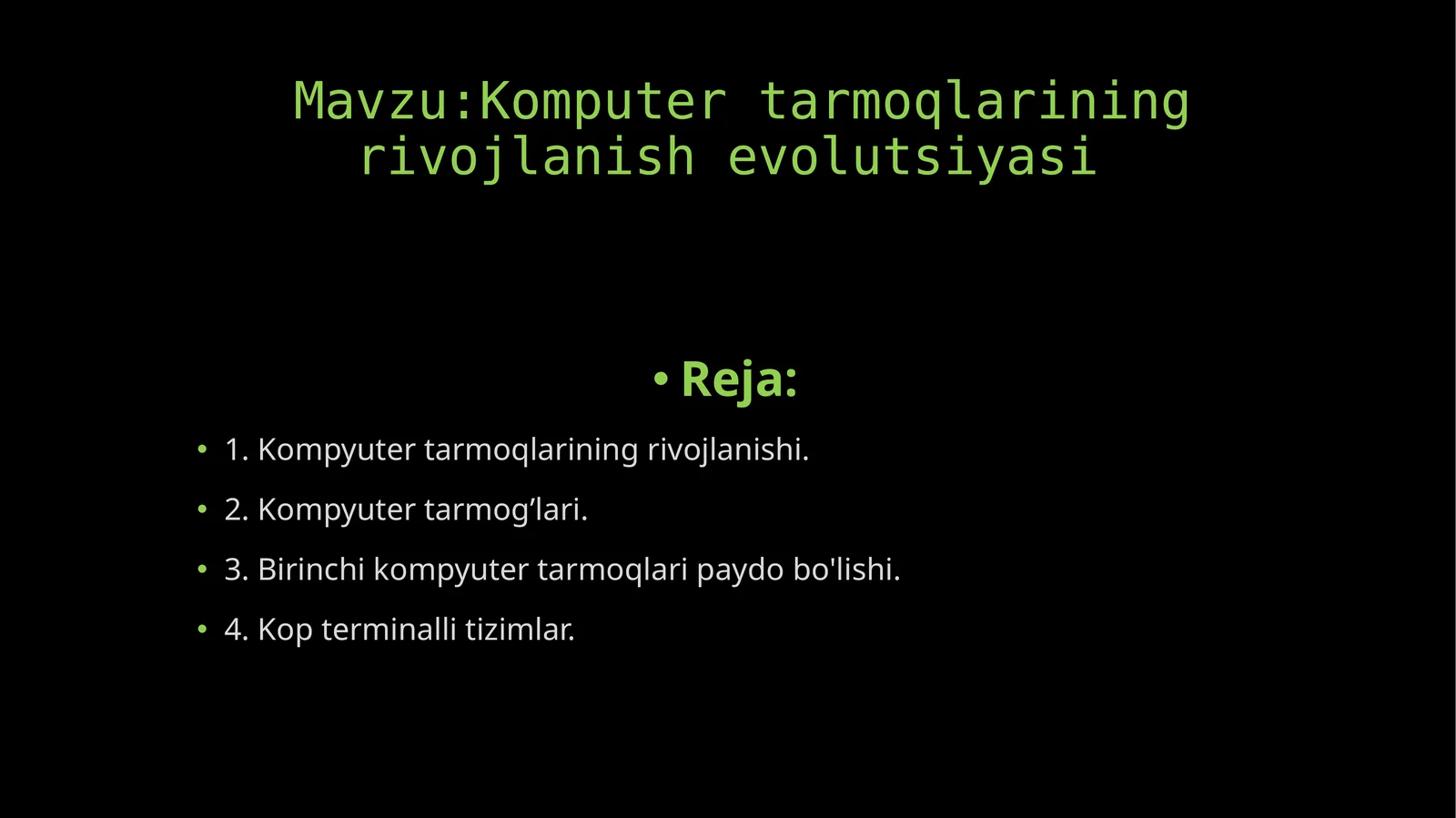 Mavzu:Komputer tarmoqlarining rivojlanish evolutsiyasi

• Reja:

• 1. Kompyuter tarmoqlarining rivojlanishi.

• 2. Kompyuter tarmog’lari.

• 3. Birinchi kompyuter tarmoqlari paydo bo'lishi.

• 4. Kop terminalli tizimlar.